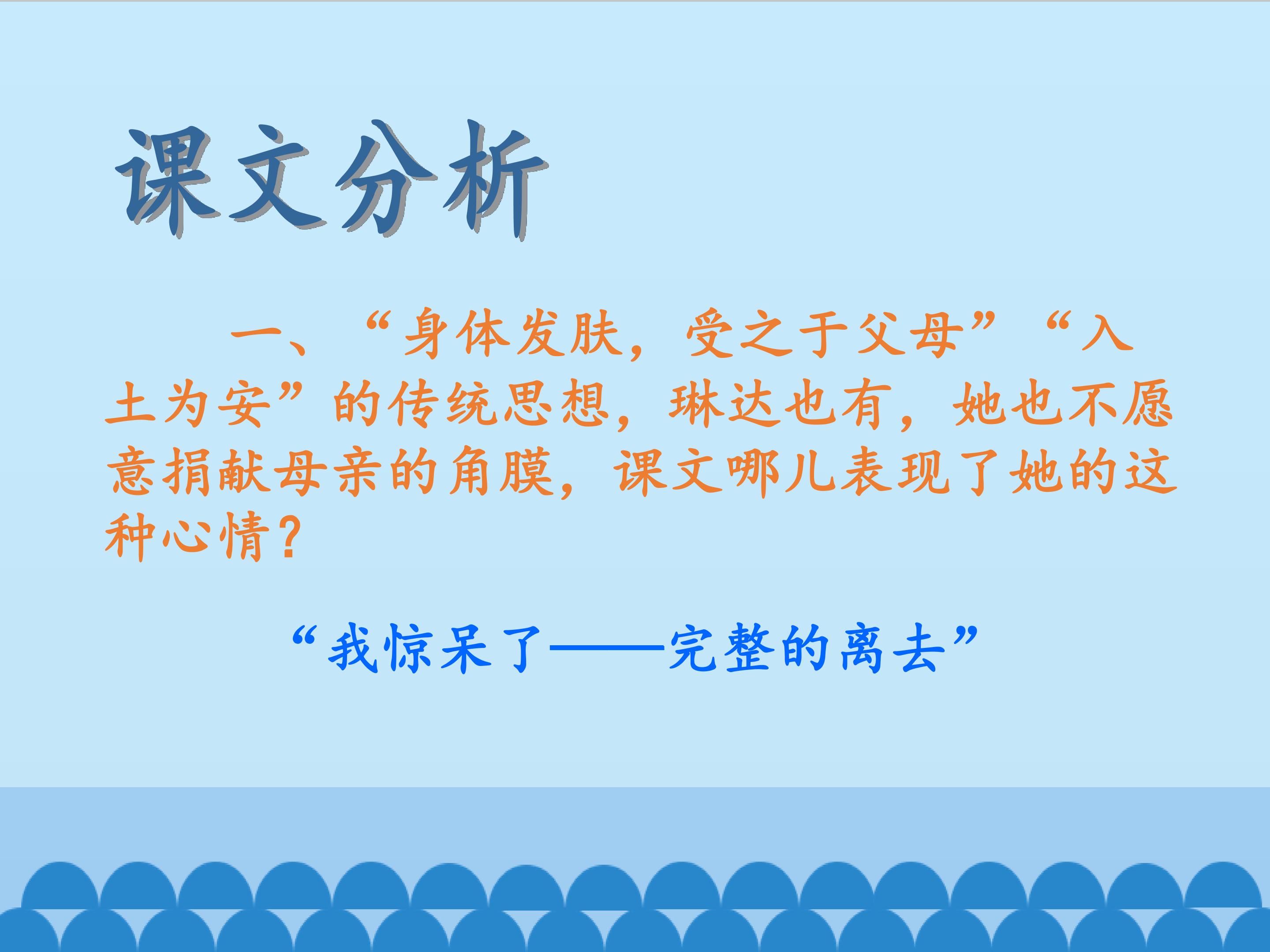 课文分析

一、“身体发肤，受之于父母”“入土为安”的传统思想，琳达也有，她也不愿意捐献母亲的角膜，课文哪儿表现了她的这种心情？

“我惊呆了——完整的离去”